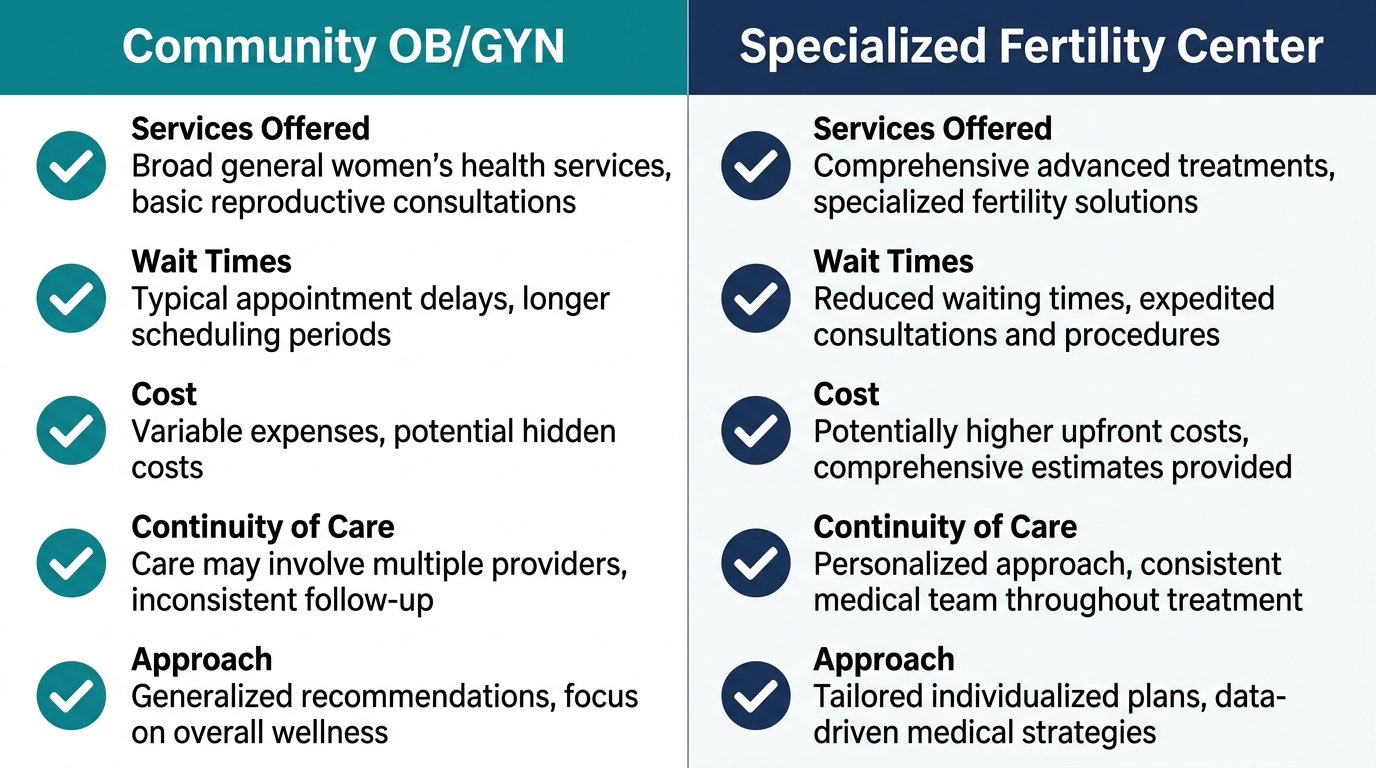 Community OB/GYN

Services Offered
Broad general women's health services, basic reproductive consultations

Wait Times
Typical appointment delays, longer scheduling periods

Cost
Variable expenses, potential hidden costs

Continuity of Care
Care may involve multiple providers, inconsistent follow-up

Approach
Generalized recommendations, focus on overall wellness

Specialized Fertility Center

Services Offered
Comprehensive advanced treatments, specialized fertility solutions

Wait Times
Reduced waiting times, expedited consultations and procedures

Cost
Potentially higher upfront costs, comprehensive estimates provided

Continuity of Care
Personalized approach, consistent medical team throughout treatment

Approach
Tailored individualized plans, data-driven medical strategies